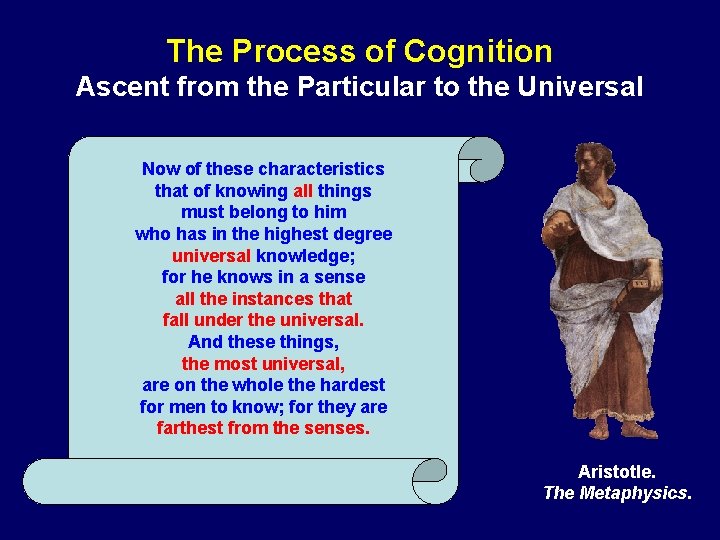 The Process of Cognition
Ascent from the Particular to the Universal

Now of these characteristics that of knowing all things must belong to him who has in the highest degree universal knowledge; for he knows in a sense all the instances that fall under the universal. And these things, the most universal, are on the whole the hardest for men to know; for they are farthest from the senses.

Aristotle.
The Metaphysics.